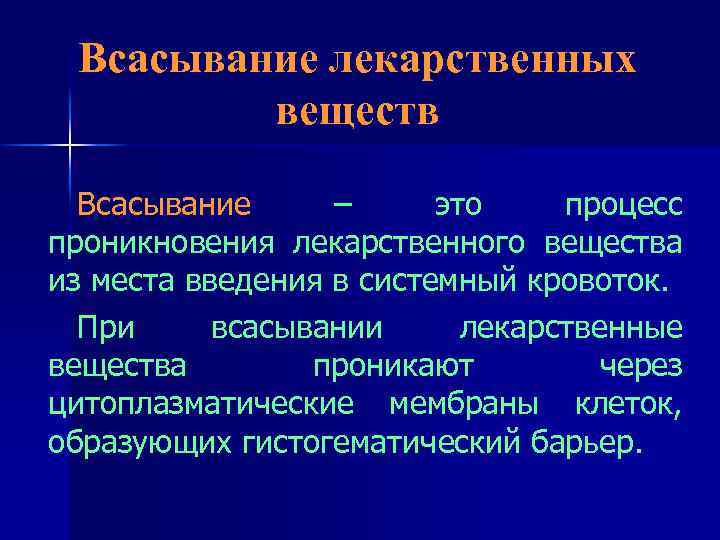 Всасывание лекарственных веществ

Всасывание – это процесс проникновения лекарственного вещества из места введения в системный кровоток.

При всасывании лекарственные вещества проникают через цитоплазматические мембраны клеток, образующих гистогематический барьер.